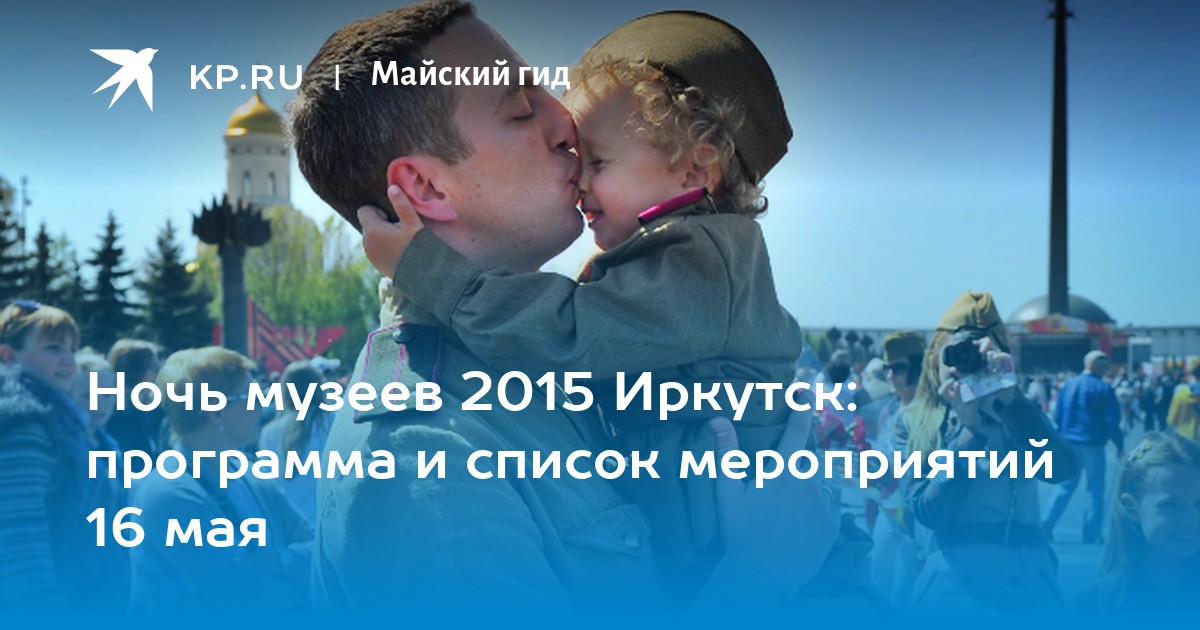 KP.RU | Майский гид

Ночь музеев 2015 Иркутск: программа и список мероприятий 16 мая